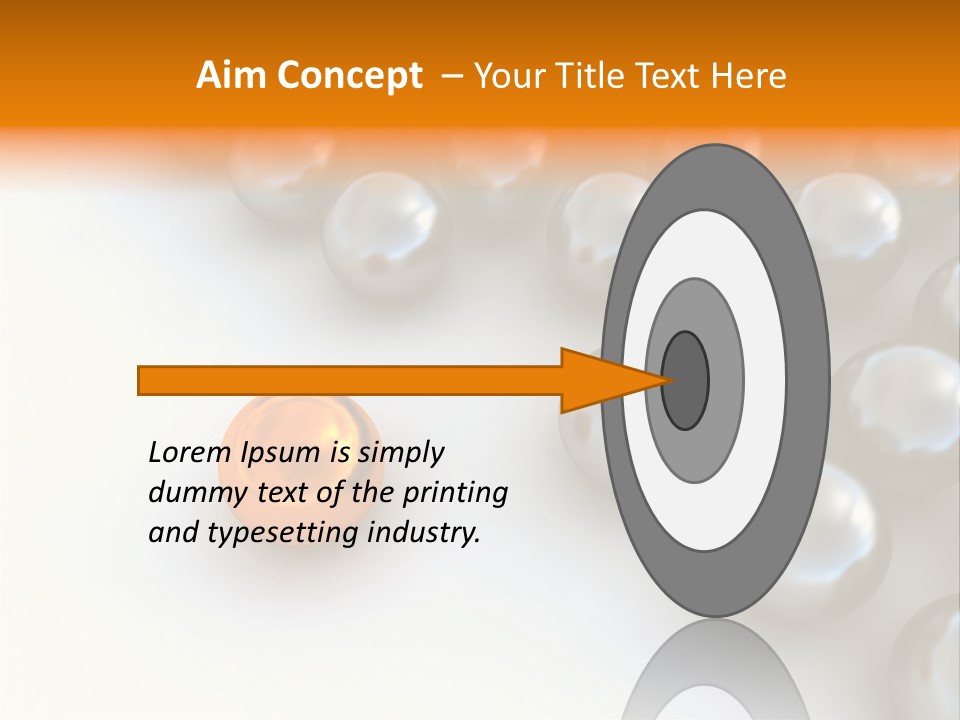 Aim Concept – Your Title Text Here

Lorem Ipsum is simply dummy text of the printing and typesetting industry.